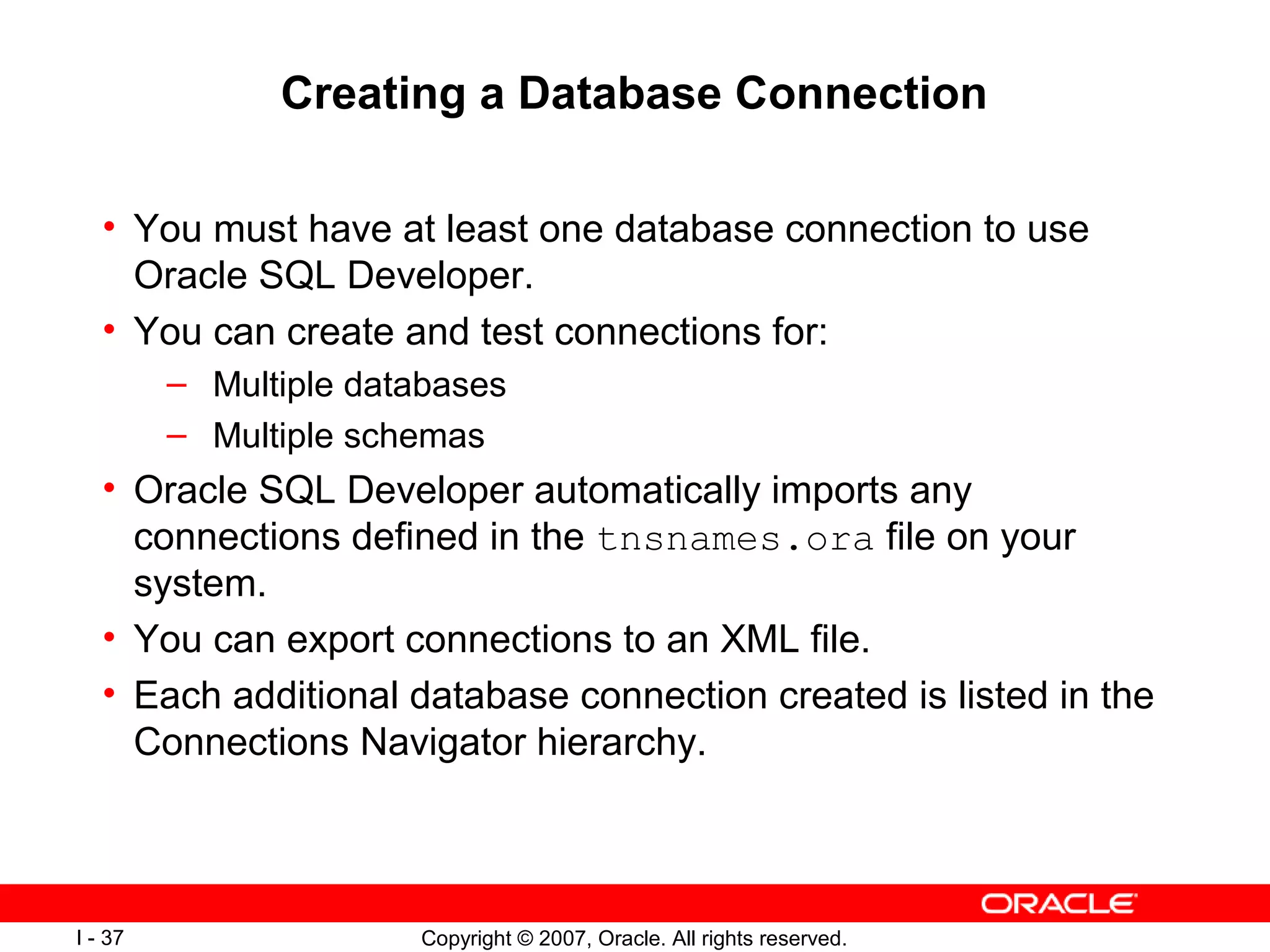 Creating a Database Connection

• You must have at least one database connection to use Oracle SQL Developer.

• You can create and test connections for:

– Multiple databases

– Multiple schemas

• Oracle SQL Developer automatically imports any connections defined in the tnsnames.ora file on your system.

• You can export connections to an XML file.

• Each additional database connection created is listed in the Connections Navigator hierarchy.

ORACLE

I - 37

Copyright © 2007, Oracle. All rights reserved.